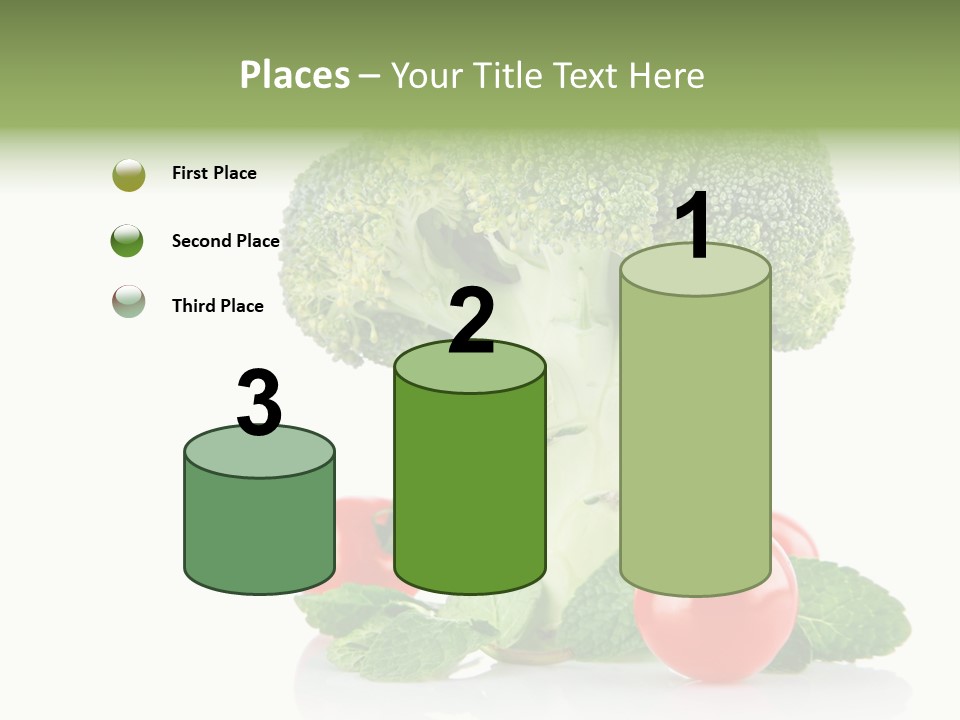 Places – Your Title Text Here

First Place

Second Place

Third Place

3

2

1